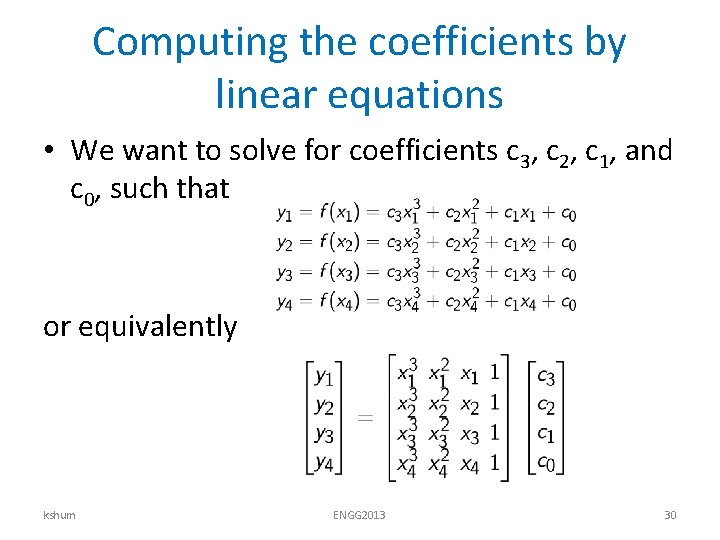 Computing the coefficients by linear equations

• We want to solve for coefficients $c_3$, $c_2$, $c_1$, and $c_0$, such that

$y_1 = f(x_1) = c_3x_1^3 + c_2x_1^2 + c_1x_1 + c_0$
$y_2 = f(x_2) = c_3x_2^3 + c_2x_2^2 + c_1x_2 + c_0$
$y_3 = f(x_3) = c_3x_3^3 + c_2x_3^2 + c_1x_3 + c_0$
$y_4 = f(x_4) = c_3x_4^3 + c_2x_4^2 + c_1x_4 + c_0$

or equivalently

$\begin{bmatrix} y_1 \\ y_2 \\ y_3 \\ y_4 \end{bmatrix} = \begin{bmatrix} x_1^3 & x_1^2 & x_1 & 1 \\ x_2^3 & x_2^2 & x_2 & 1 \\ x_3^3 & x_3^2 & x_3 & 1 \\ x_4^3 & x_4^2 & x_4 & 1 \end{bmatrix} \begin{bmatrix} c_3 \\ c_2 \\ c_1 \\ c_0 \end{bmatrix}$

kshum ENGG2013 30